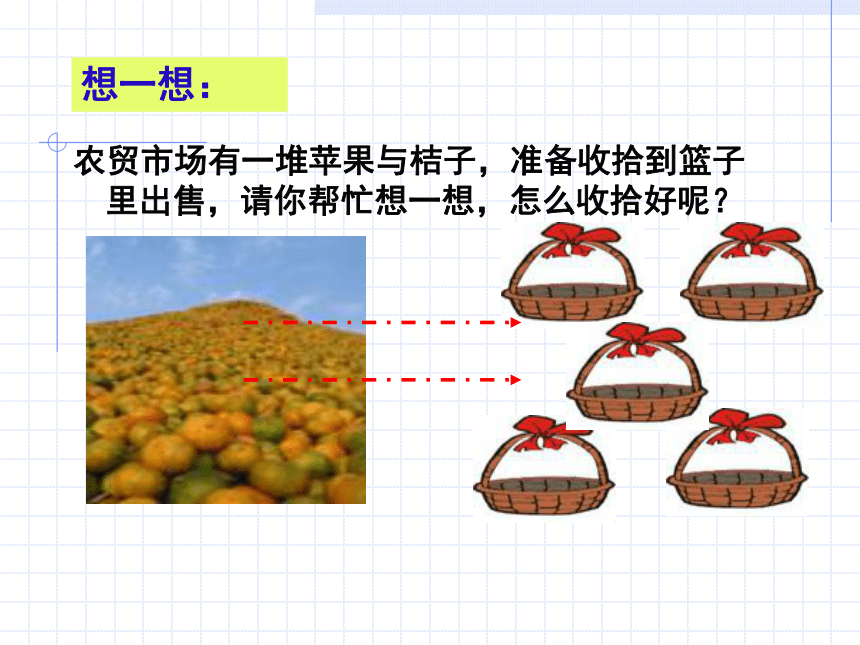 想一想：

农贸市场有一堆苹果与桔子，准备收拾到篮子里出售，请你帮忙想一想，怎么收拾好呢？